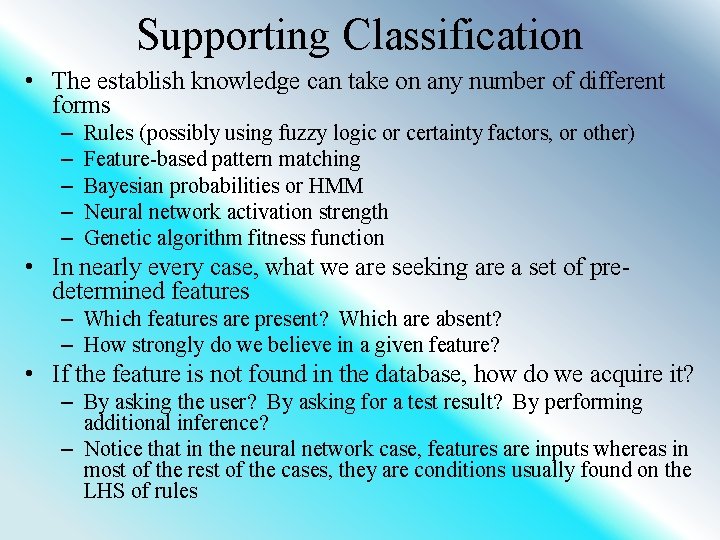 Supporting Classification

• The establish knowledge can take on any number of different forms
 – Rules (possibly using fuzzy logic or certainty factors, or other)
 – Feature-based pattern matching
 – Bayesian probabilities or HMM
 – Neural network activation strength
 – Genetic algorithm fitness function
• In nearly every case, what we are seeking are a set of pre-determined features
 – Which features are present? Which are absent?
 – How strongly do we believe in a given feature?
• If the feature is not found in the database, how do we acquire it?
 – By asking the user? By asking for a test result? By performing additional inference?
 – Notice that in the neural network case, features are inputs whereas in most of the rest of the cases, they are conditions usually found on the LHS of rules